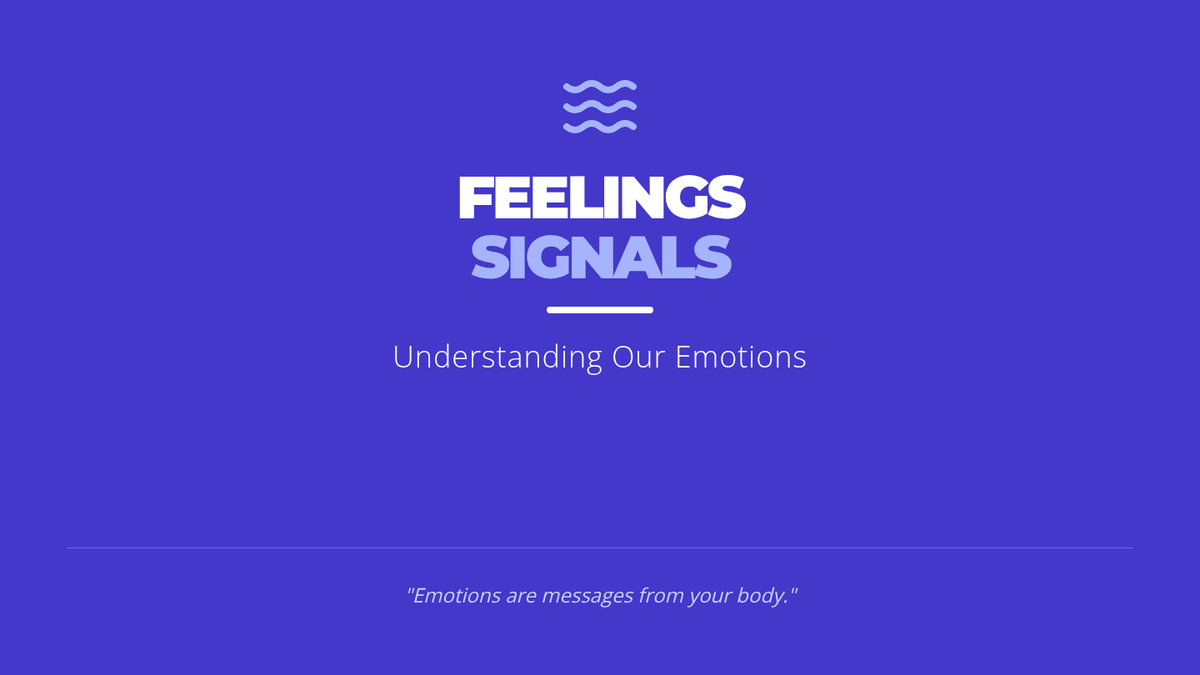 FEELINGS
SIGNALS

Understanding Our Emotions

"Emotions are messages from your body."